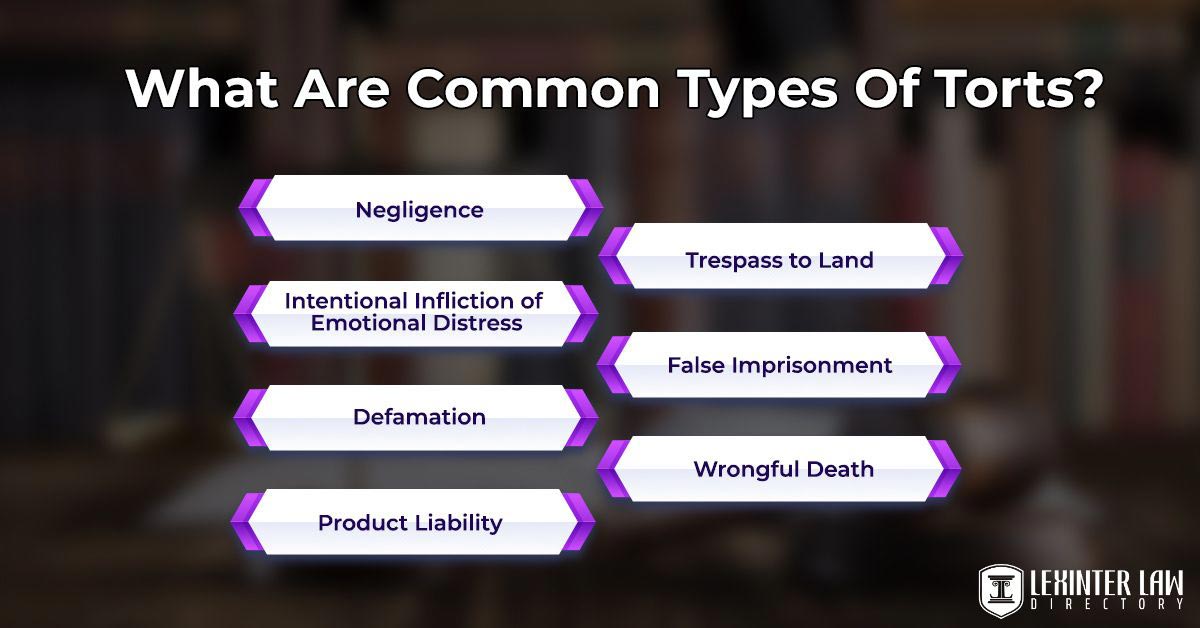 What Are Common Types Of Torts?

Negligence

Trespass to Land

Intentional Infliction of Emotional Distress

False Imprisonment

Defamation

Wrongful Death

Product Liability

LEXINTER LAW DIRECTORY